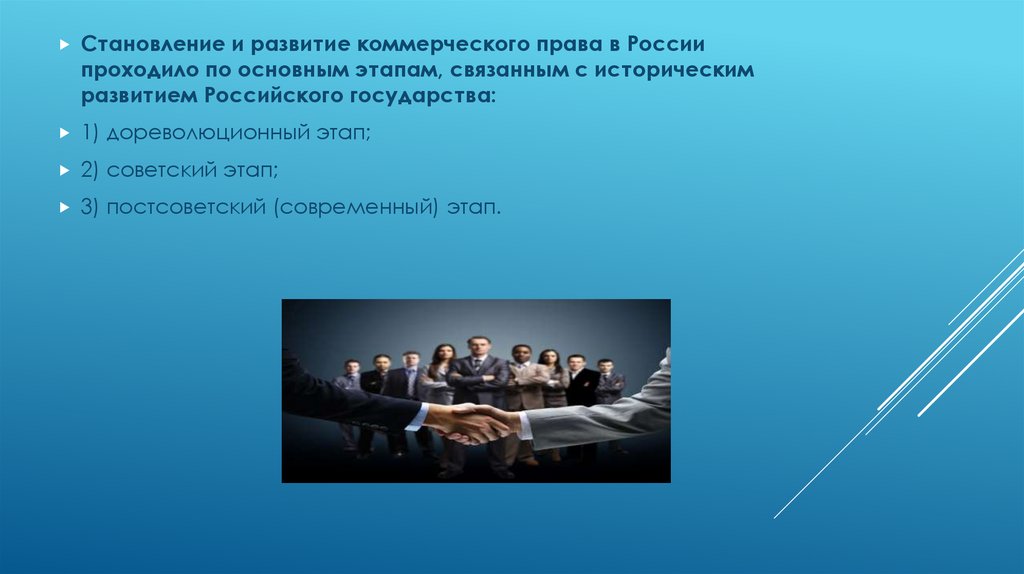 Становление и развитие коммерческого права в России проходило по основным этапам, связанным с историческим развитием Российского государства:

1) дореволюционный этап;

2) советский этап;

3) постсоветский (современный) этап.